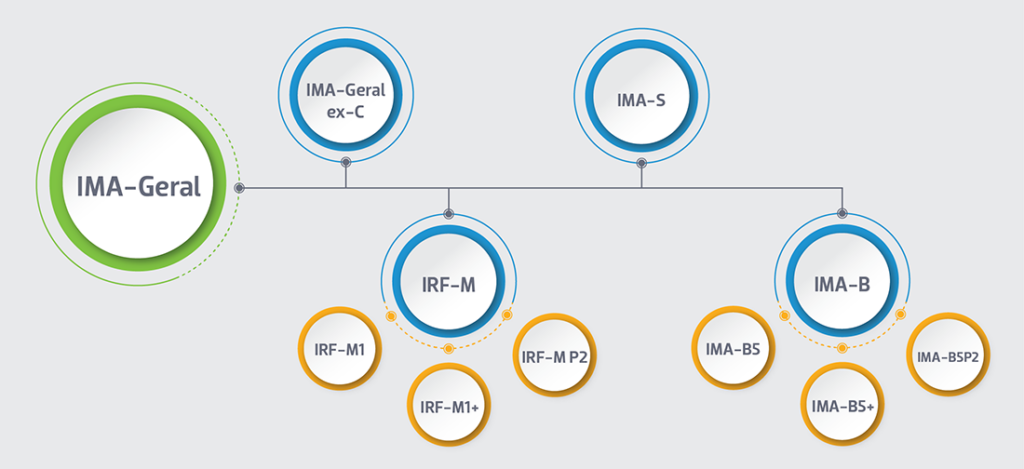 IMA-Geral

IMA-Geral ex-C

IMA-S

IRF-M

IRF-M1

IRF-M1+

IRF-M P2

IMA-B

IMA-B5

IMA-B5+

IMA-B5P2